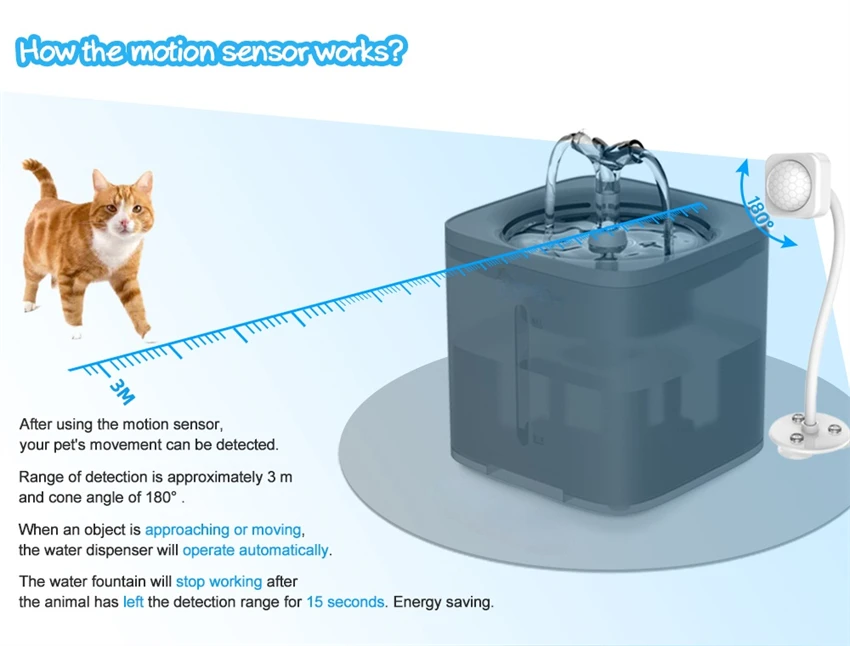 How the motion sensor works?

180°

3M

After using the motion sensor, your pet's movement can be detected.

Range of detection is approximately 3 m and cone angle of 180° .

When an object is approaching or moving, the water dispenser will operate automatically.

The water fountain will stop working after the animal has left the detection range for 15 seconds. Energy saving.